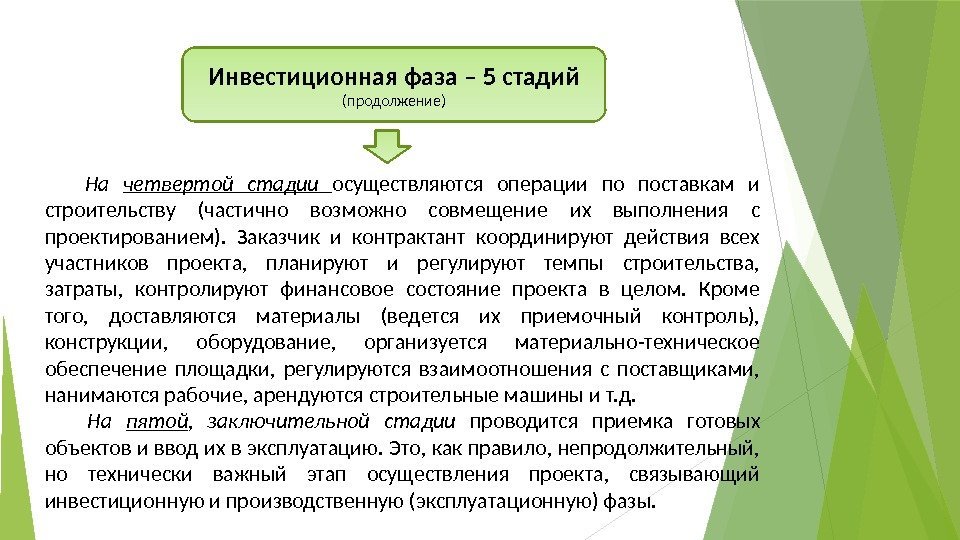 Инвестиционная фаза – 5 стадий
(продолжение)

На четвертой стадии осуществляются операции по поставкам и строительству (частично возможно совмещение их выполнения с проектированием). Заказчик и контрактант координируют действия всех участников проекта, планируют и регулируют темпы строительства, затраты, контролируют финансовое состояние проекта в целом. Кроме того, доставляются материалы (ведется их приемочный контроль), конструкции, оборудование, организуется материально-техническое обеспечение площадки, регулируются взаимоотношения с поставщиками, нанимаются рабочие, арендуются строительные машины и т.д.

На пятой, заключительной стадии проводится приемка готовых объектов и ввод их в эксплуатацию. Это, как правило, непродолжительный, но технически важный этап осуществления проекта, связывающий инвестиционную и производственную (эксплуатационную) фазы.